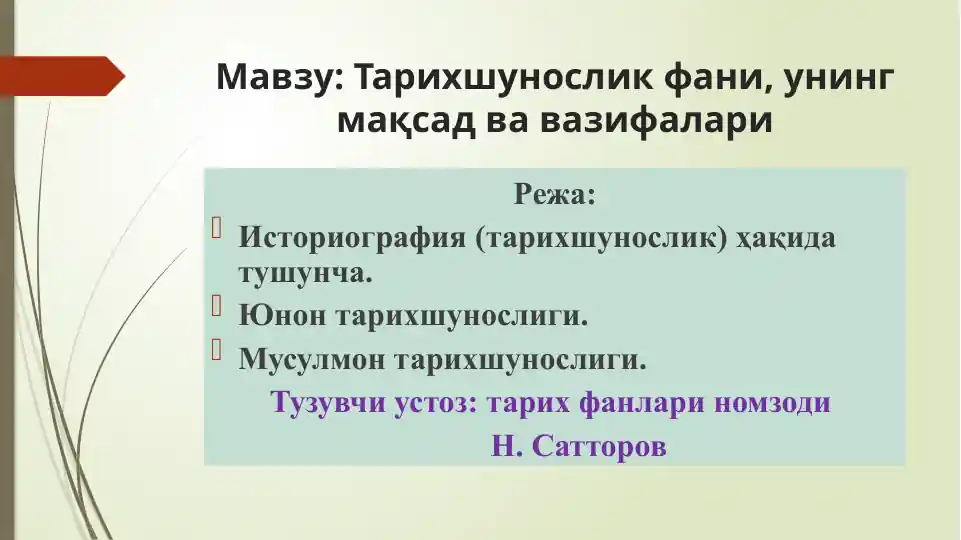 Мавзу: Тарихшунослик фани, унинг мақсад ва вазифалари

Режа:

Историография (тарихшунослик) ҳақида тушунча.

Юнон тарихшунослиги.

Мусулмон тарихшунослиги.

Тузувчи устоз: тарих фанлари номзоди

Н. Сатторов